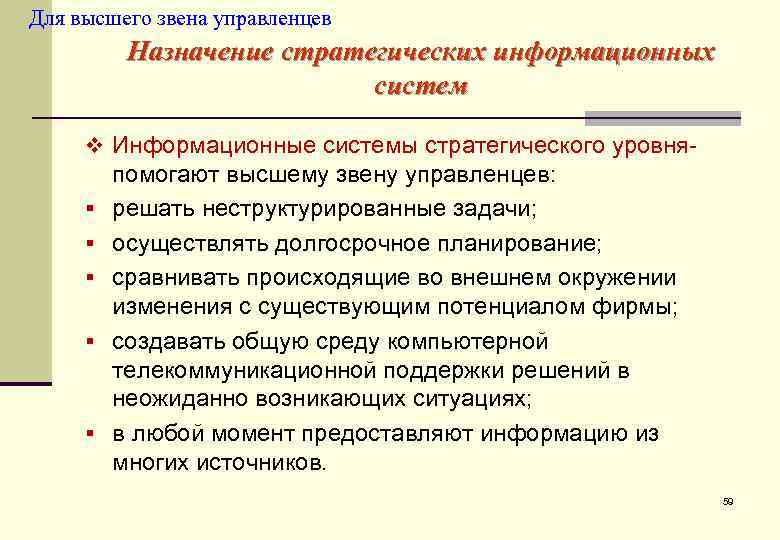 Для высшего звена управленцев

Назначение стратегических информационных систем

❖ Информационные системы стратегического уровня- помогают высшему звену управленцев:

▪ решать неструктурированные задачи;

▪ осуществлять долгосрочное планирование;

▪ сравнивать происходящие во внешнем окружении изменения с существующим потенциалом фирмы;

▪ создавать общую среду компьютерной телекоммуникационной поддержки решений в неожиданно возникающих ситуациях;

▪ в любой момент предоставляют информацию из многих источников.

59